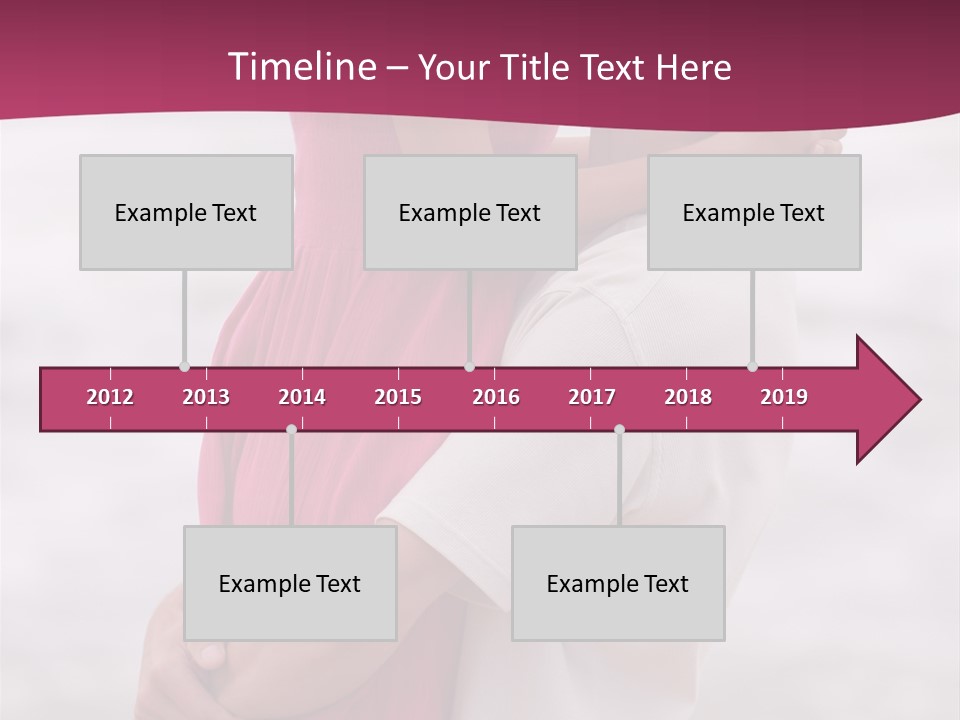 Timeline – Your Title Text Here

Example Text

Example Text

Example Text

2012 2013 2014 2015 2016 2017 2018 2019

Example Text

Example Text